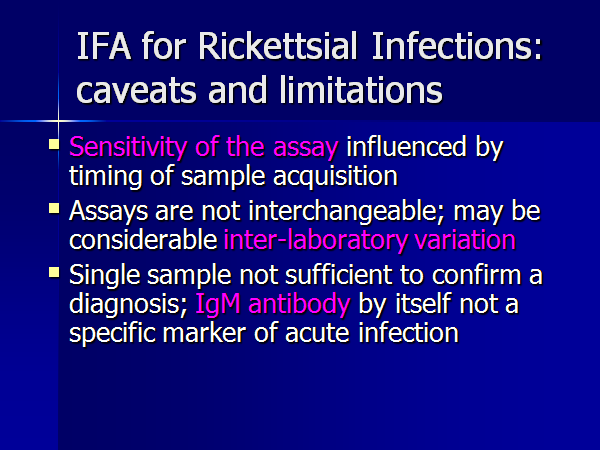 IFA for Rickettsial Infections: caveats and limitations

Sensitivity of the assay influenced by timing of sample acquisition

Assays are not interchangeable; may be considerable inter-laboratory variation

Single sample not sufficient to confirm a diagnosis; IgM antibody by itself not a specific marker of acute infection